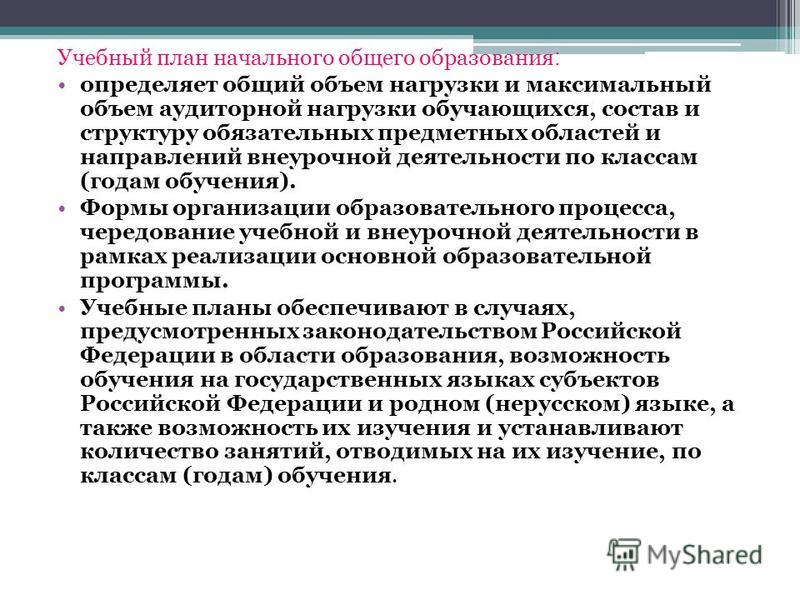 Учебный план начального общего образования:

• определяет общий объем нагрузки и максимальный объем аудиторной нагрузки обучающихся, состав и структуру обязательных предметных областей и направлений внеурочной деятельности по классам (годам обучения).

• Формы организации образовательного процесса, чередование учебной и внеурочной деятельности в рамках реализации основной образовательной программы.

• Учебные планы обеспечивают в случаях, предусмотренных законодательством Российской Федерации в области образования, возможность обучения на государственных языках субъектов Российской Федерации и родном (нерусском) языке, а также возможность их изучения и устанавливают количество занятий, отводимых на их изучение, по классам (годам) обучения.

MyShared